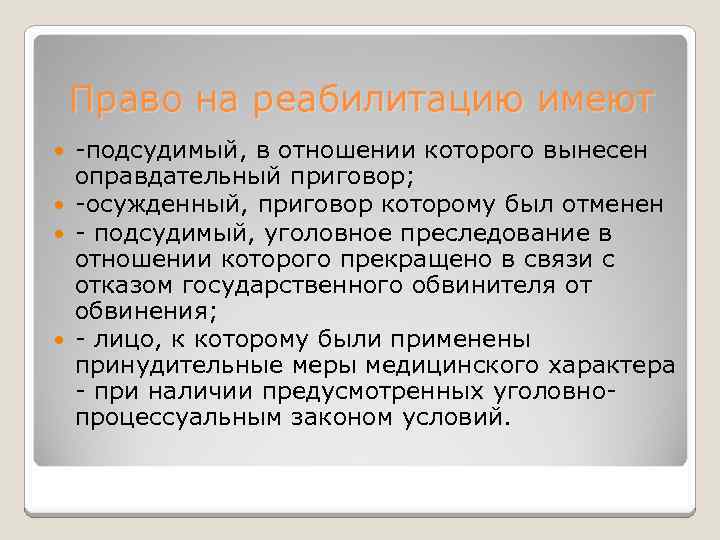 Право на реабилитацию имеют

-подсудимый, в отношении которого вынесен оправдательный приговор;

-осужденный, приговор которому был отменен

- подсудимый, уголовное преследование в отношении которого прекращено в связи с отказом государственного обвинителя от обвинения;

- лицо, к которому были применены принудительные меры медицинского характера - при наличии предусмотренных уголовно-процессуальным законом условий.